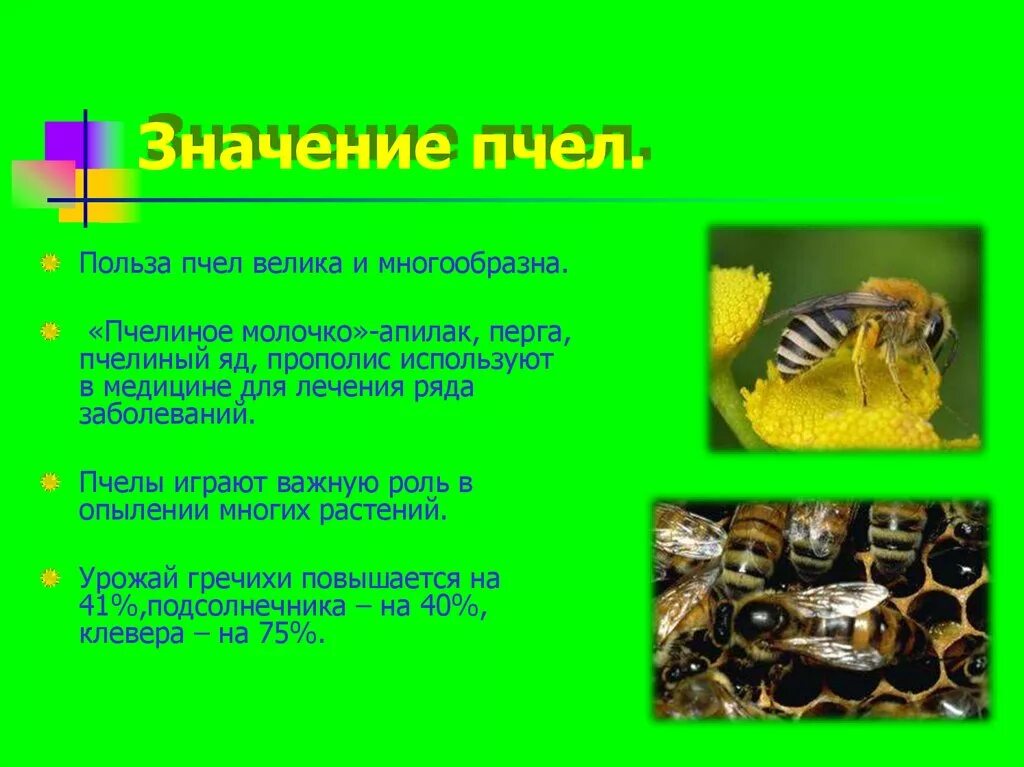 Значение пчел.

Польза пчел велика и многообразна.

«Пчелиное молочко»-апилак, перга, пчелиный яд, прополис используют в медицине для лечения ряда заболеваний.

Пчелы играют важную роль в опылении многих растений.

Урожай гречихи повышается на 41%,подсолнечника – на 40%, клевера – на 75%.